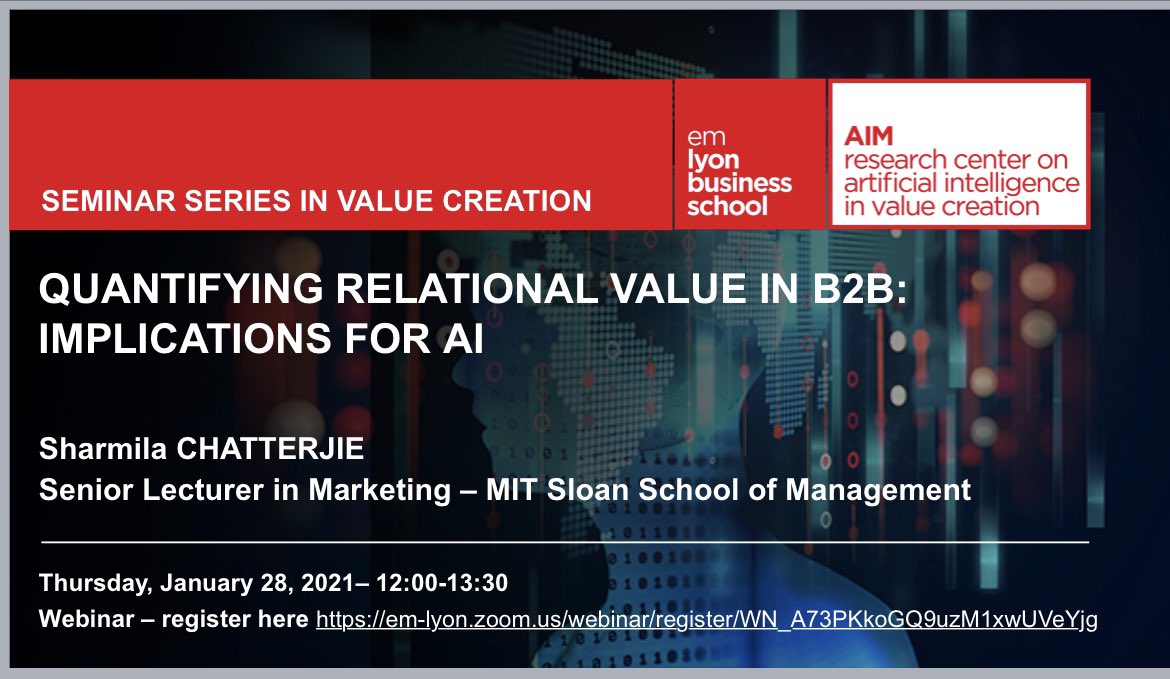 SEMINAR SERIES IN VALUE CREATION

em
lyon
business
school

AIM
research center on
artificial intelligence
in value creation

QUANTIFYING RELATIONAL VALUE IN B2B: IMPLICATIONS FOR AI

Sharmila CHATTERJIE
Senior Lecturer in Marketing – MIT Sloan School of Management

Thursday, January 28, 2021– 12:00-13:30
Webinar – register here https://em-lyon.zoom.us/webinar/register/WN_A73PKkoGQ9uzM1xwUVeYjg